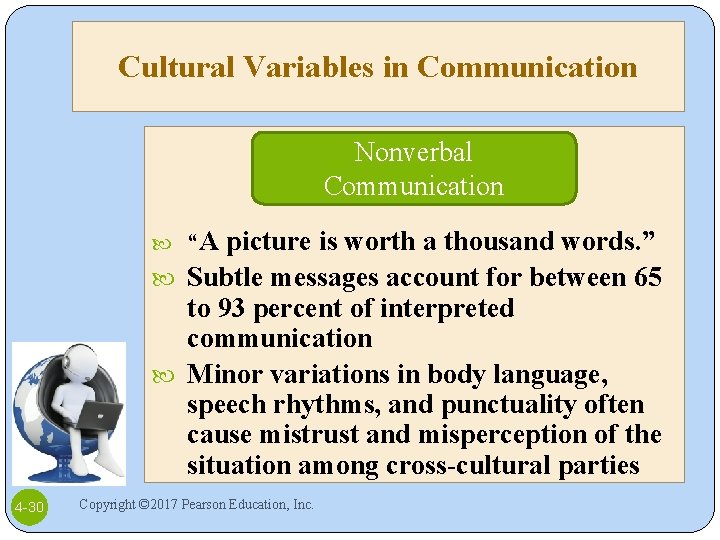 Cultural Variables in Communication

Nonverbal Communication

“A picture is worth a thousand words.”

Subtle messages account for between 65 to 93 percent of interpreted communication

Minor variations in body language, speech rhythms, and punctuality often cause mistrust and misperception of the situation among cross-cultural parties

4-30

Copyright ©2017 Pearson Education, Inc.